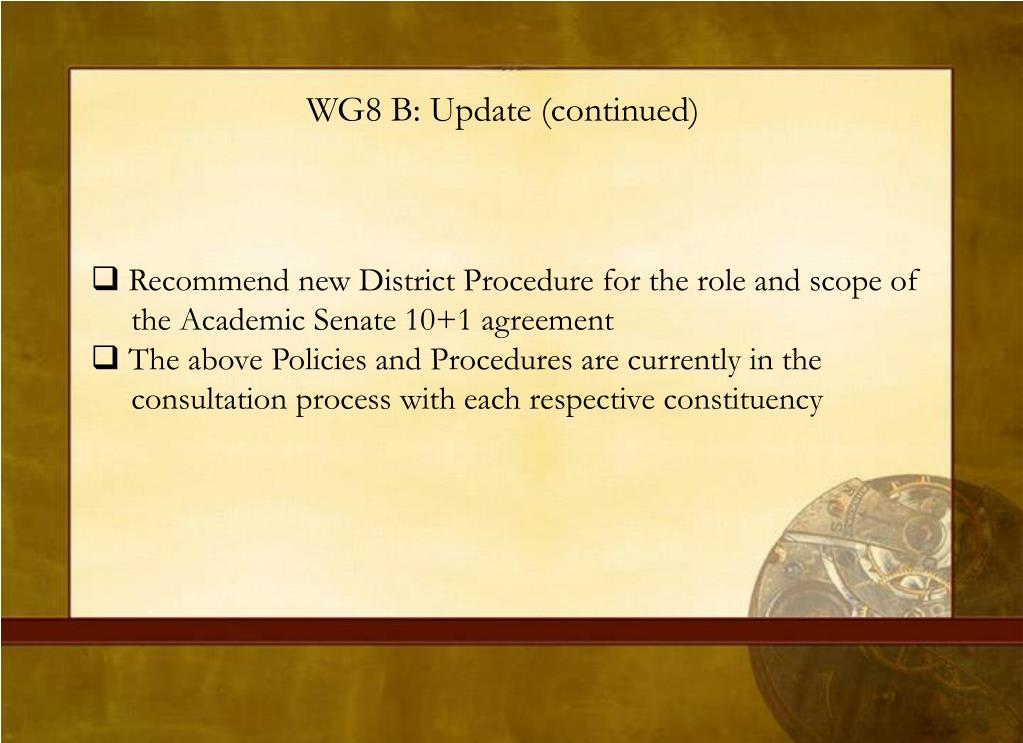 WG8 B: Update (continued)

❑ Recommend new District Procedure for the role and scope of the Academic Senate 10+1 agreement
❑ The above Policies and Procedures are currently in the consultation process with each respective constituency